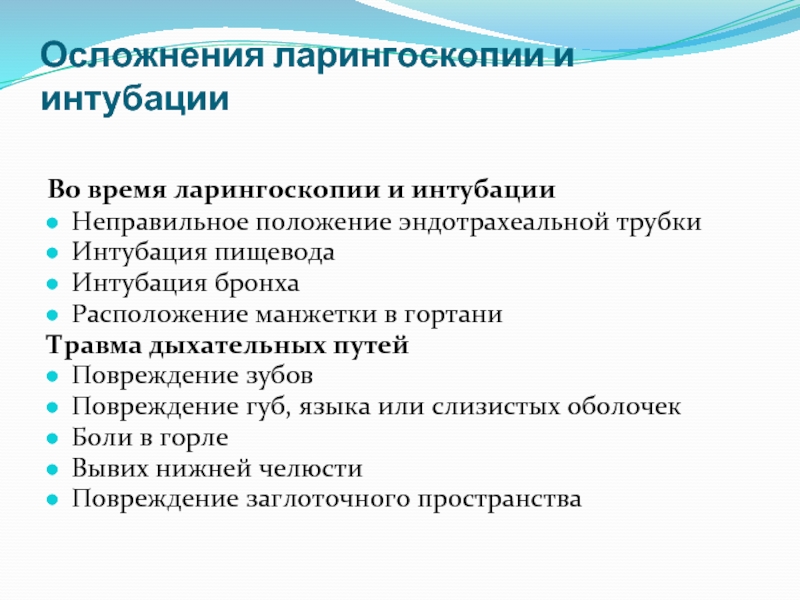 Осложнения ларингоскопии и интубации

Во время ларингоскопии и интубации
- Неправильное положение эндотрахеальной трубки
- Интубация пищевода
- Интубация бронха
- Расположение манжетки в гортани

Травма дыхательных путей
- Повреждение зубов
- Повреждение губ, языка или слизистых оболочек
- Боли в горле
- Вывих нижней челюсти
- Повреждение заглоточного пространства